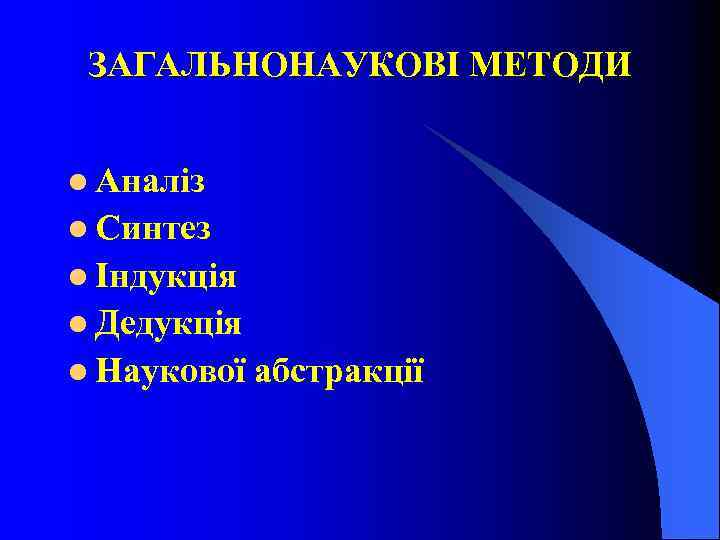 ЗАГАЛЬНОНАУКОВІ МЕТОДИ

- Аналіз
- Синтез
- Індукція
- Дедукція
- Наукової абстракції